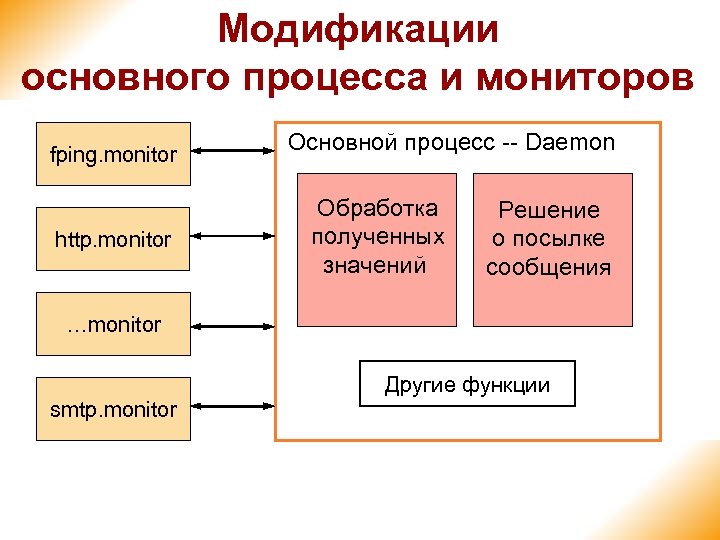 Модификации основного процесса и мониторов

fping.monitor

http.monitor

...monitor

smtp.monitor

Основной процесс -- Daemon

Обработка полученных значений

Решение о посылке сообщения

Другие функции